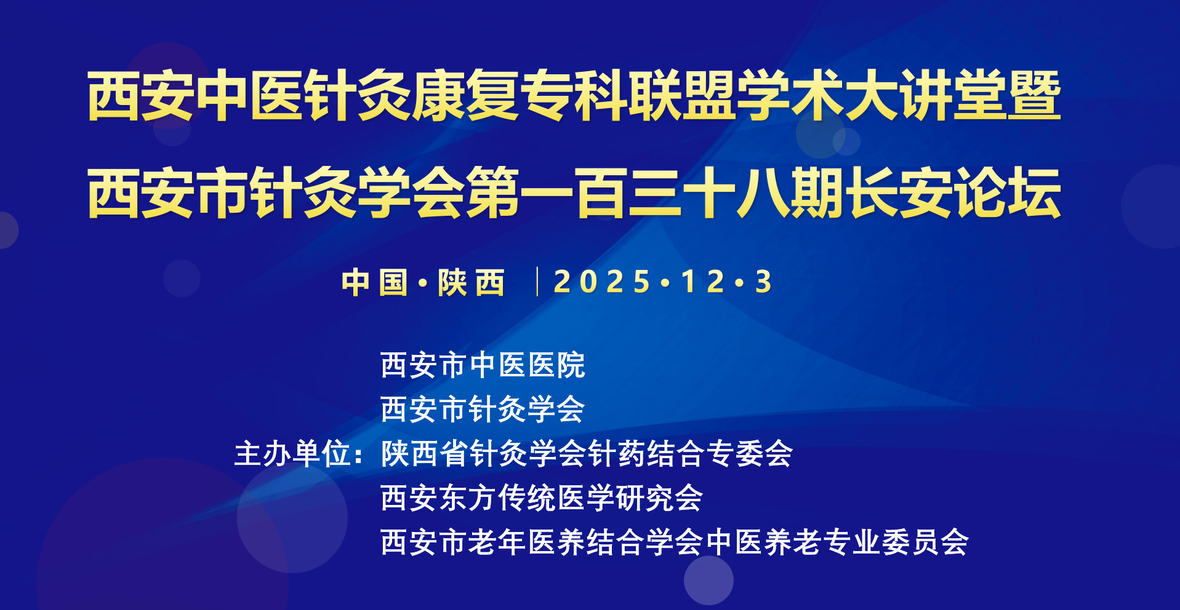 西安中医针灸康复专科联盟学术大讲堂暨
西安市针灸学会第一百三十八期长安论坛

中国·陕西 | 2025·12·3

西安市中医医院
西安市针灸学会
主办单位：陕西省针灸学会针药结合专委会
西安东方传统医学研究会
西安市老年医养结合学会中医养老专业委员会